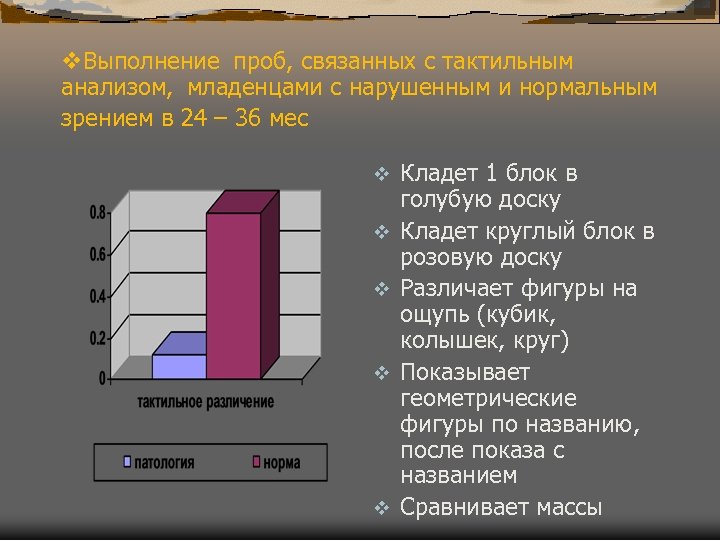 ❖Выполнение проб, связанных с тактильным анализом, младенцами с нарушенным и нормальным зрением в 24 – 36 мес

0.8
0.6
0.4
0.2
0
тактильное различение
патология
норма

❖ Кладет 1 блок в голубую доску
❖ Кладет круглый блок в розовую доску
❖ Различает фигуры на ощупь (кубик, колышек, круг)
❖ Показывает геометрические фигуры по названию, после показа с названием
❖ Сравнивает массы